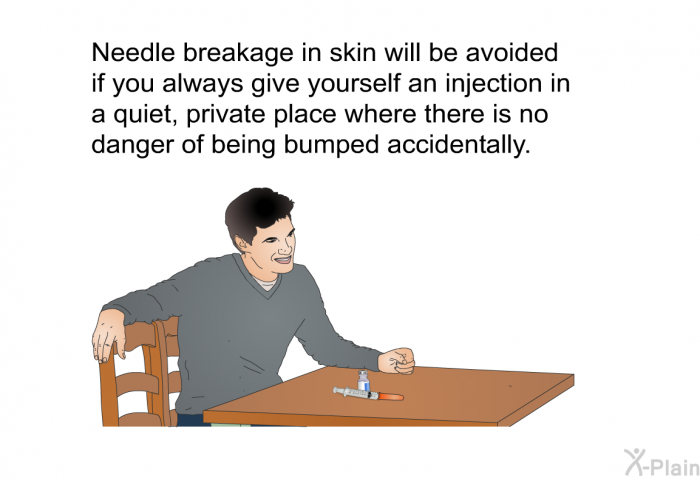 Needle breakage in skin will be avoided if you always give yourself an injection in a quiet, private place where there is no danger of being bumped accidentally.

X-Plain